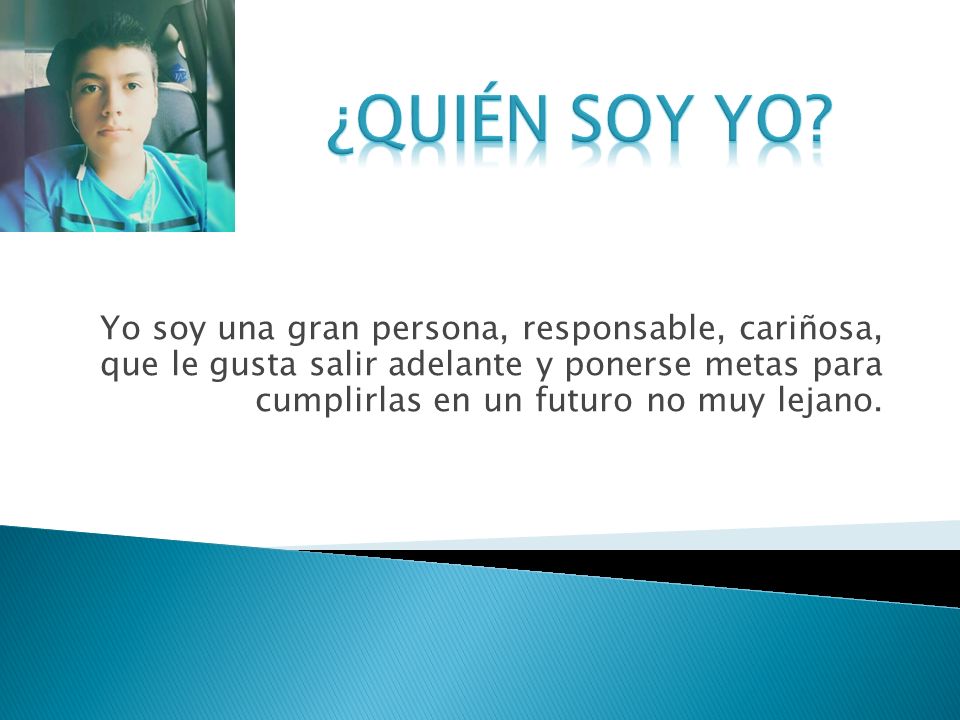 ¿QUIÉN SOY YO?

Yo soy una gran persona, responsable, cariñosa, que le gusta salir adelante y ponerse metas para cumplirlas en un futuro no muy lejano.